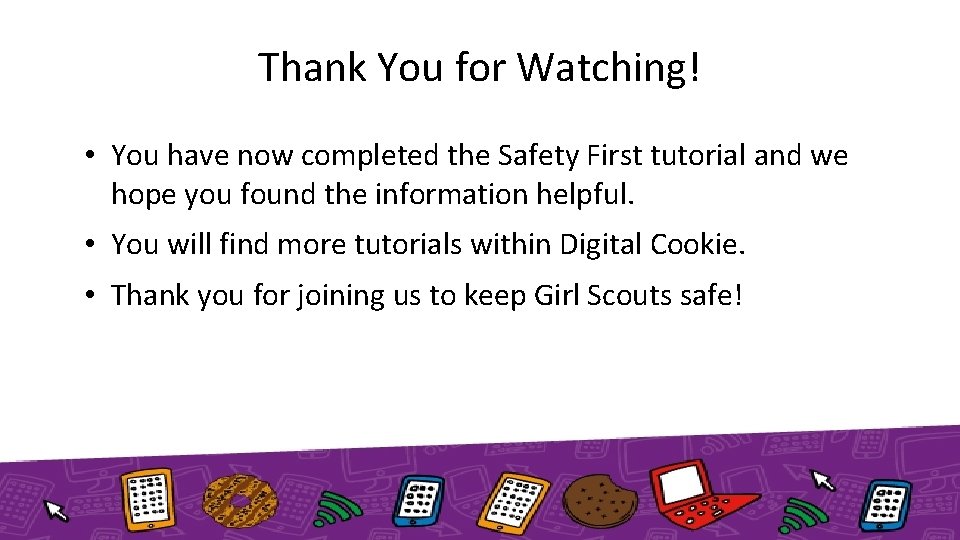 Thank You for Watching!

• You have now completed the Safety First tutorial and we hope you found the information helpful.

• You will find more tutorials within Digital Cookie.

• Thank you for joining us to keep Girl Scouts safe!